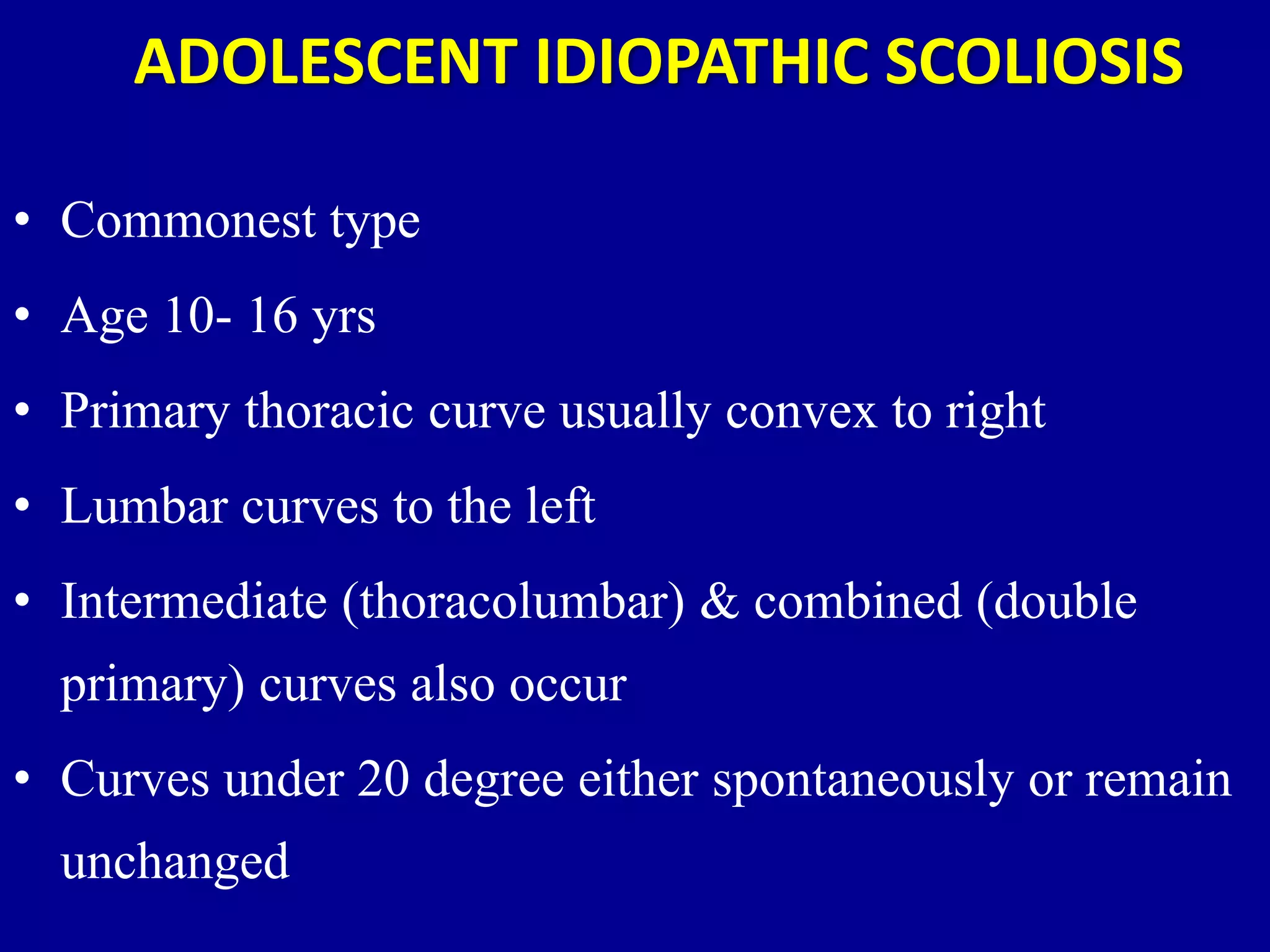 ADOLESCENT IDIOPATHIC SCOLIOSIS

• Commonest type
• Age 10- 16 yrs
• Primary thoracic curve usually convex to right
• Lumbar curves to the left
• Intermediate (thoracolumbar) & combined (double primary) curves also occur
• Curves under 20 degree either spontaneously or remain unchanged